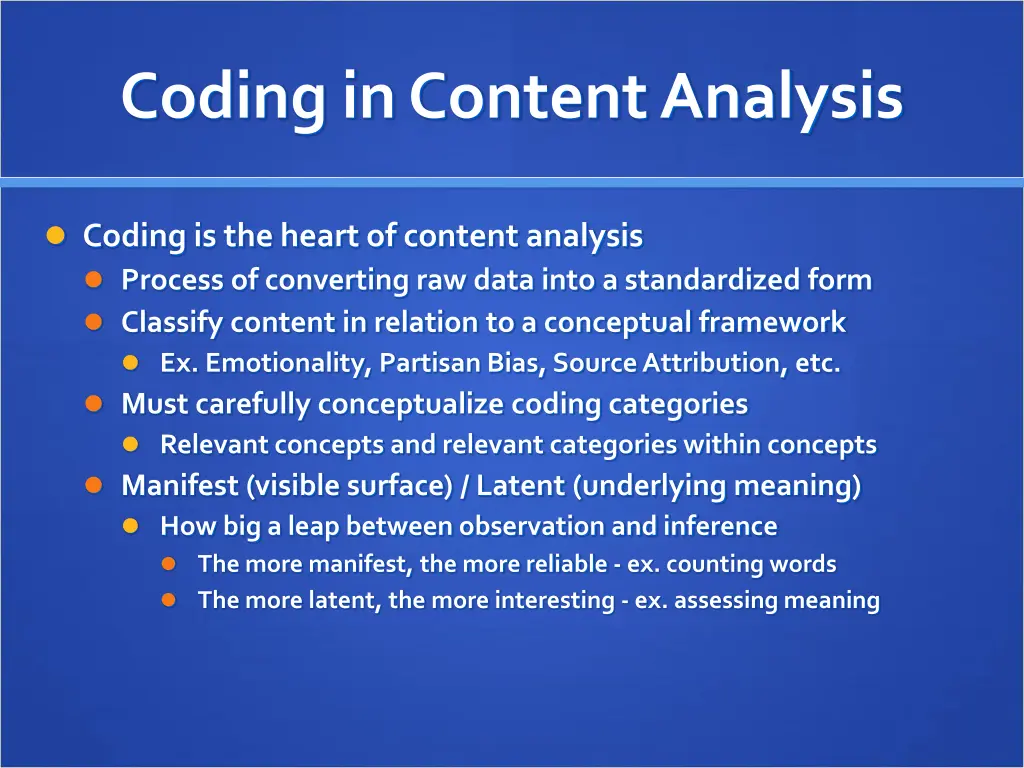 Coding in Content Analysis

Coding is the heart of content analysis

Process of converting raw data into a standardized form

Classify content in relation to a conceptual framework

Ex. Emotionality, Partisan Bias, Source Attribution, etc.

Must carefully conceptualize coding categories

Relevant concepts and relevant categories within concepts

Manifest (visible surface) / Latent (underlying meaning)

How big a leap between observation and inference

The more manifest, the more reliable - ex. counting words

The more latent, the more interesting - ex. assessing meaning